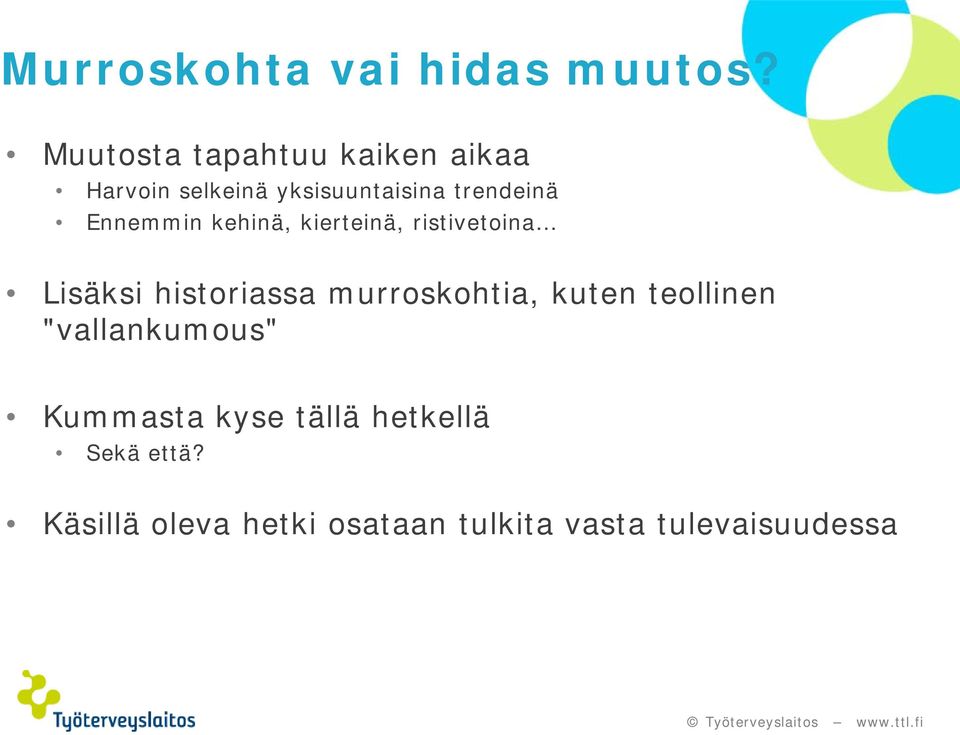 Murroskohta vai hidas muutos?

• Muutosta tapahtuu kaiken aikaa
• Harvoin selkeinä yksisuuntaisina trendeinä
• Ennemmin kehinä, kierteinä, ristivetoina...

• Lisäksi historiassa murroskohtia, kuten teollinen "vallankumous"

• Kummasta kyse tällä hetkellä
• Sekä että?

• Käsillä oleva hetki osataan tulkita vasta tulevaisuudessa

Työterveyslaitos

© Työterveyslaitos – www.ttl.fi